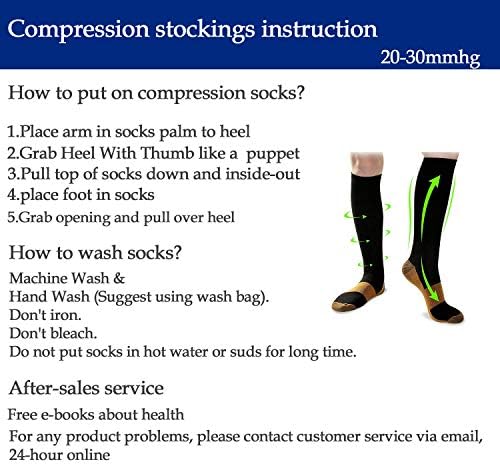 Compression stockings instruction

20-30mmhg

How to put on compression socks?

1.Place arm in socks palm to heel
2.Grab Heel With Thumb like a puppet
3.Pull top of socks down and inside-out
4.place foot in socks
5.Grab opening and pull over heel

How to wash socks?

Machine Wash &
Hand Wash (Suggest using wash bag).
Don't iron.
Don't bleach.
Do not put socks in hot water or suds for long time.

After-sales service

Free e-books about health
For any product problems, please contact customer service via email, 24-hour online